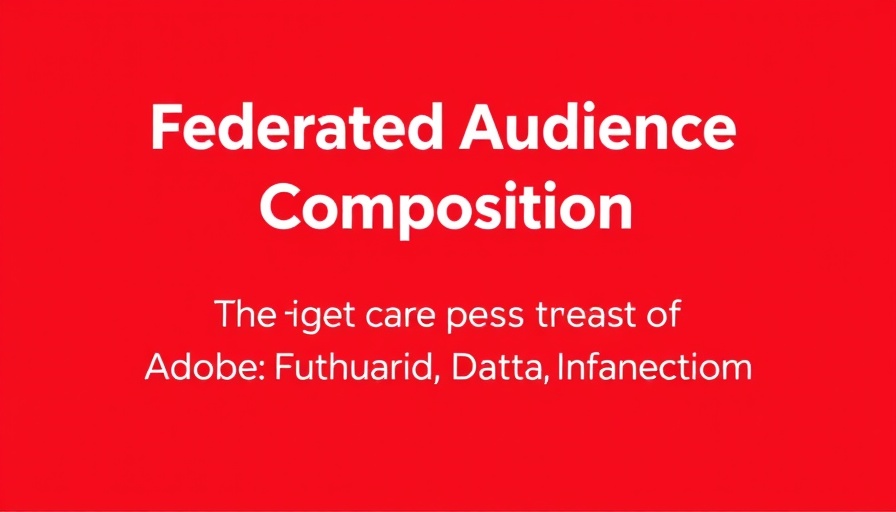 Federated Audience Composition

The -iget care pess treast of Adobe: Futhuarid, Datta, Infanectiom